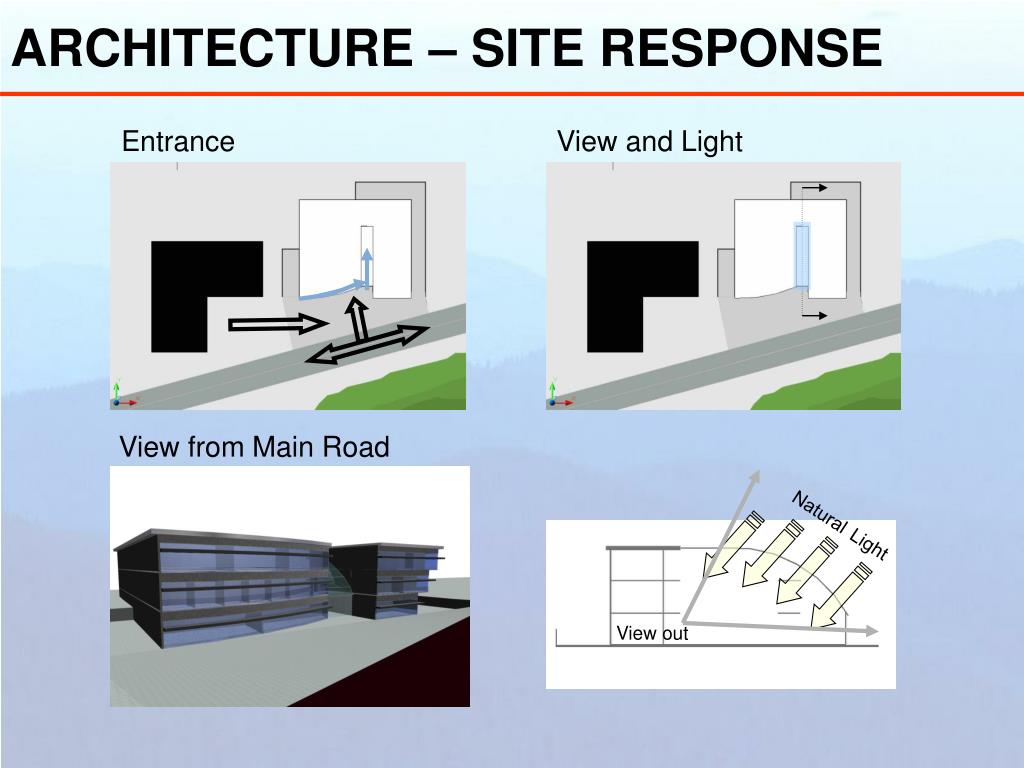 ARCHITECTURE – SITE RESPONSE

Entrance

View and Light

View from Main Road

Natural Light

View out